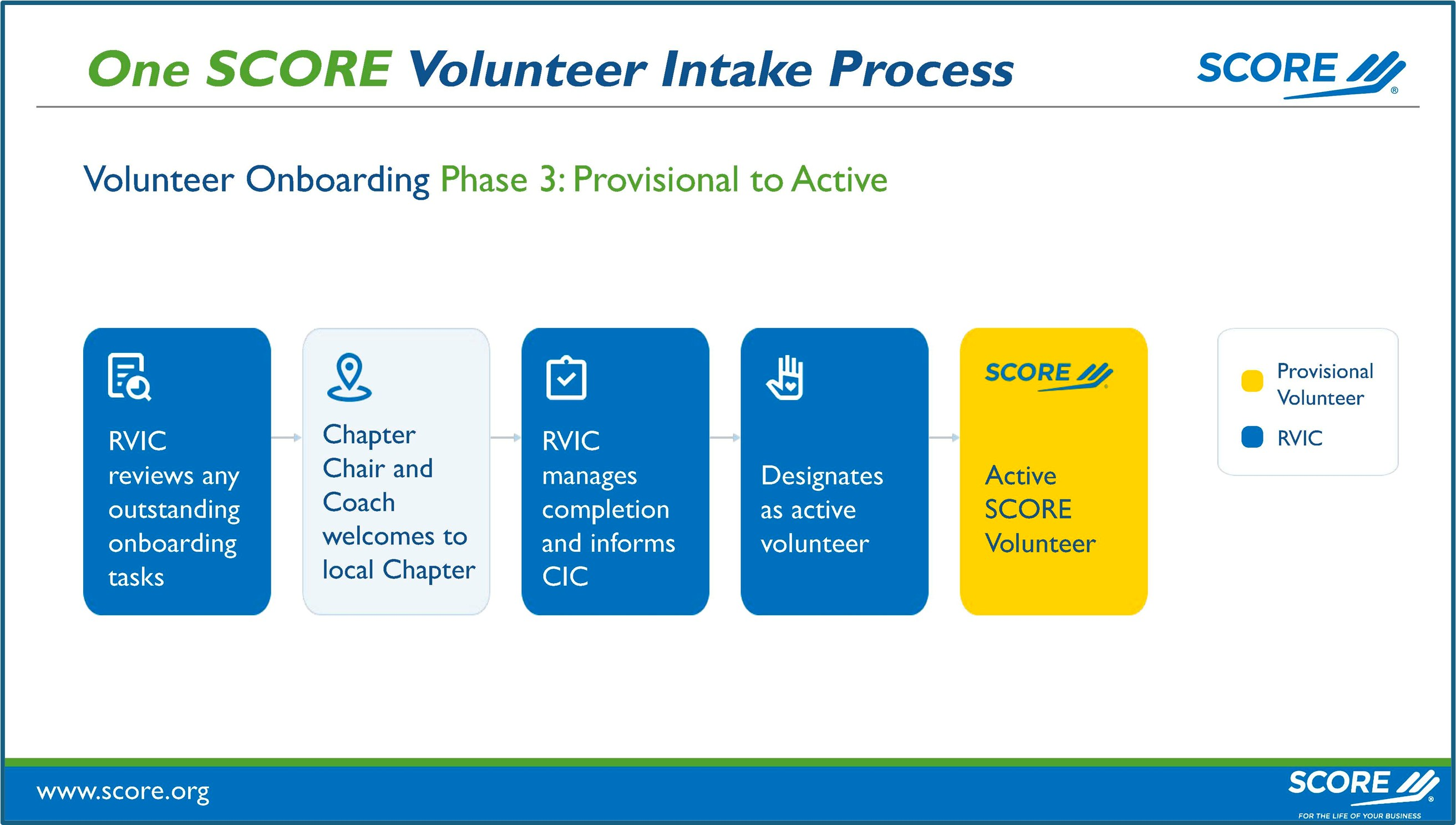 One SCORE Volunteer Intake Process

SCORE

Volunteer Onboarding Phase 3: Provisional to Active

RVIC reviews any outstanding onboarding tasks

Chapter Chair and Coach welcomes to local Chapter

RVIC manages completion and informs CIC

Designates as active volunteer

SCORE

Active SCORE Volunteer

Provisional Volunteer

RVIC

www.score.org

SCORE

FOR THE LIFE OF YOUR BUSINESS